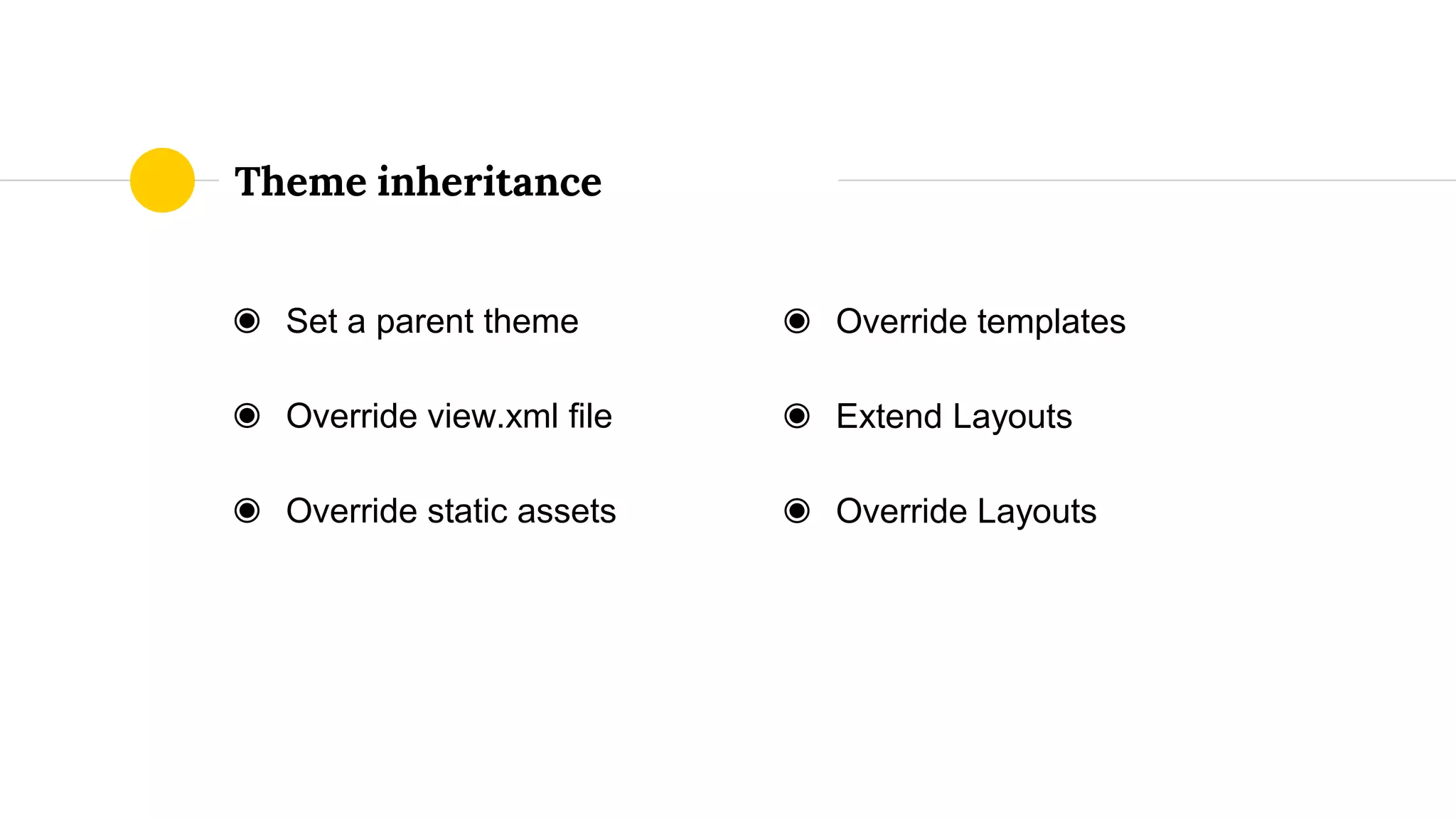 Theme inheritance

◉ Set a parent theme

◉ Override view.xml file

◉ Override static assets

◉ Override templates

◉ Extend Layouts

◉ Override Layouts